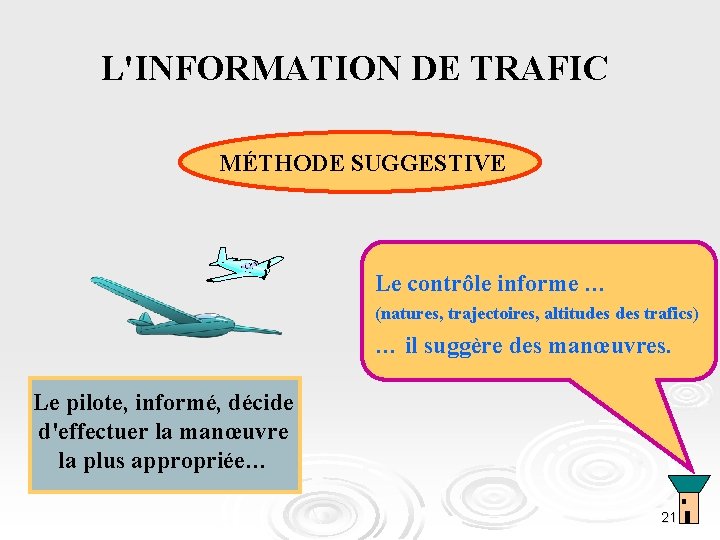 L'INFORMATION DE TRAFIC

MÉTHODE SUGGESTIVE

Le contrôle informe …
(natures, trajectoires, altitudes des trafics)
… il suggère des manœuvres.

Le pilote, informé, décide d'effectuer la manœuvre la plus appropriée…

21